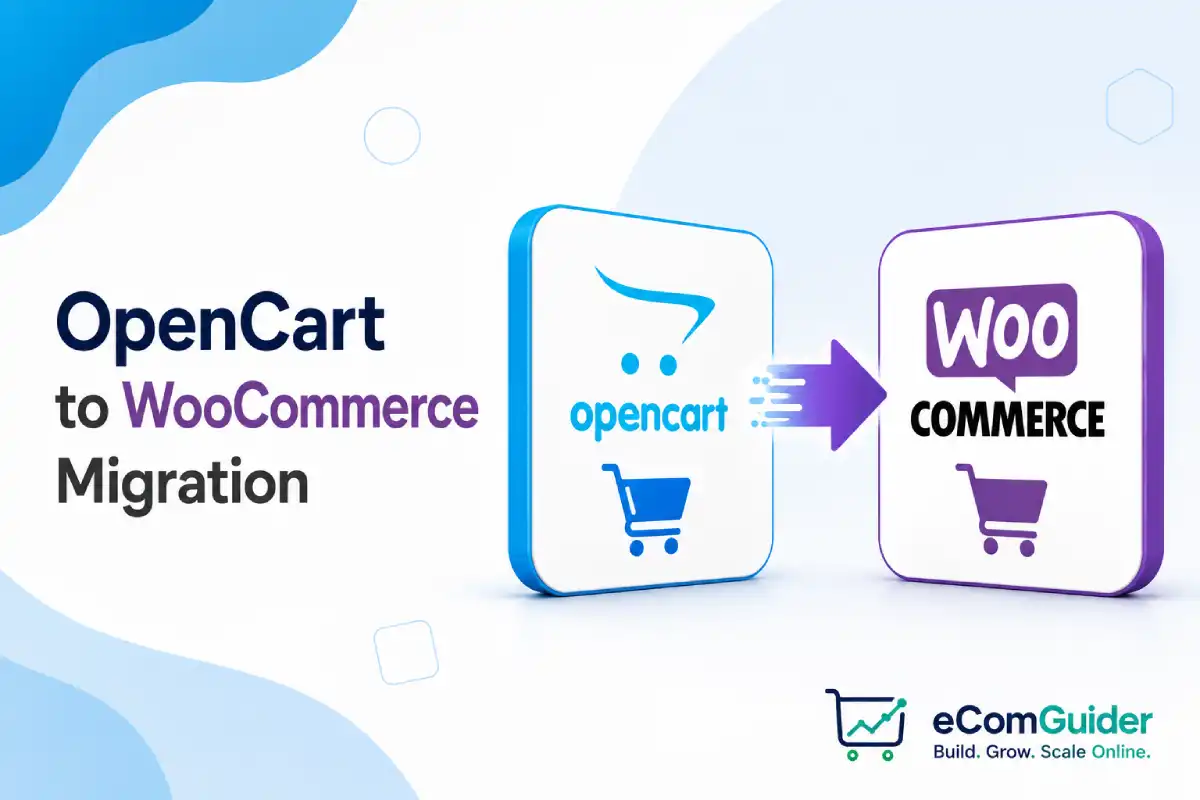 OpenCart
to WooCommerce
Migration

opencart

WOO
COMMERCE

eComGuider
Build. Grow. Scale Online.